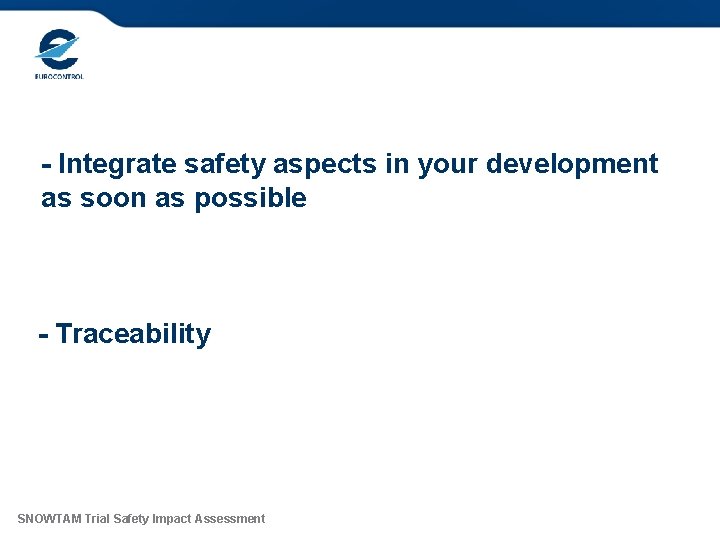 EUROCONTROL

- Integrate safety aspects in your development as soon as possible

- Traceability

SNOWTAM Trial Safety Impact Assessment